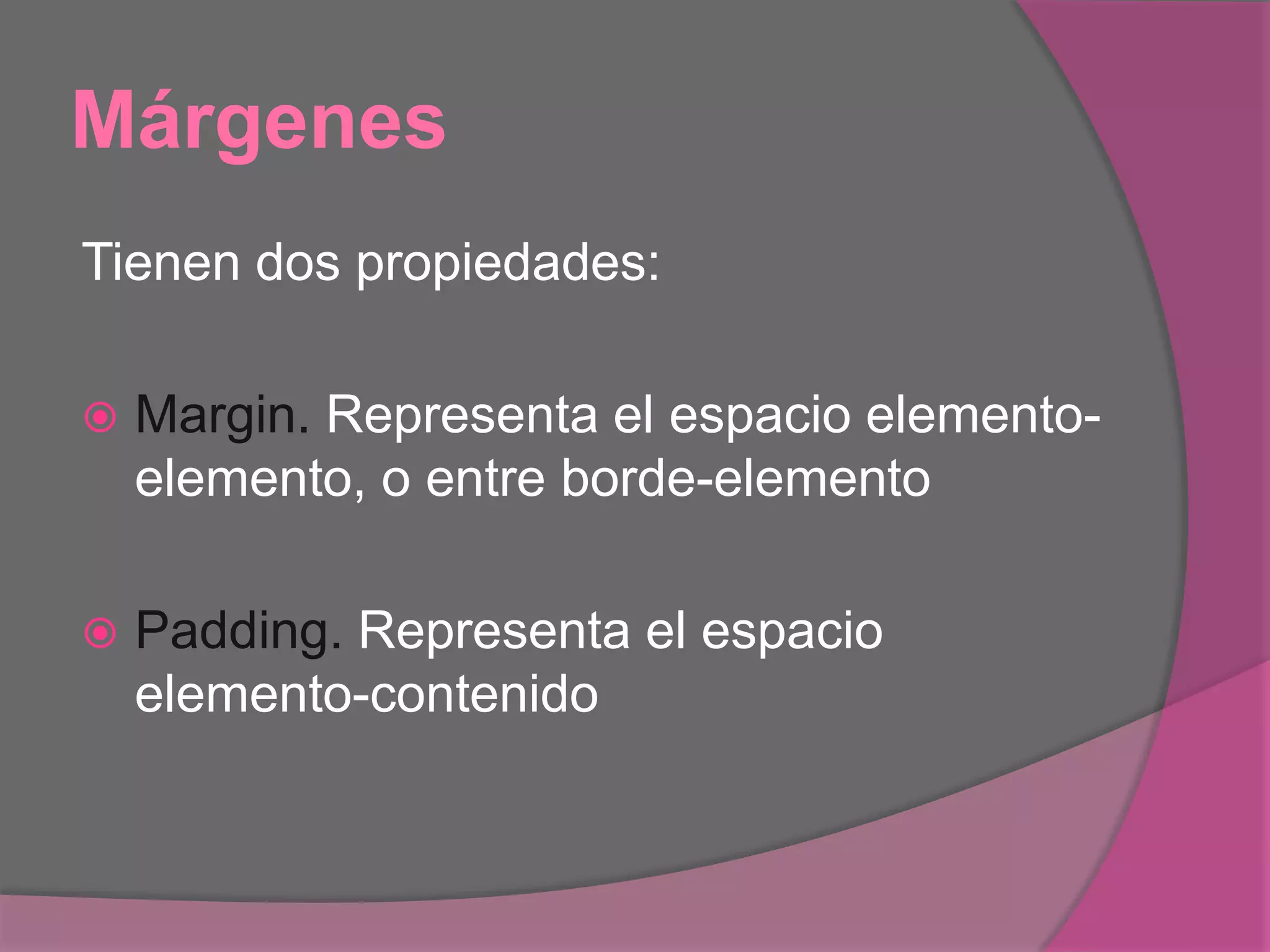 Márgenes

Tienen dos propiedades:

Margin. Representa el espacio elemento-elemento, o entre borde-elemento

Padding. Representa el espacio elemento-contenido